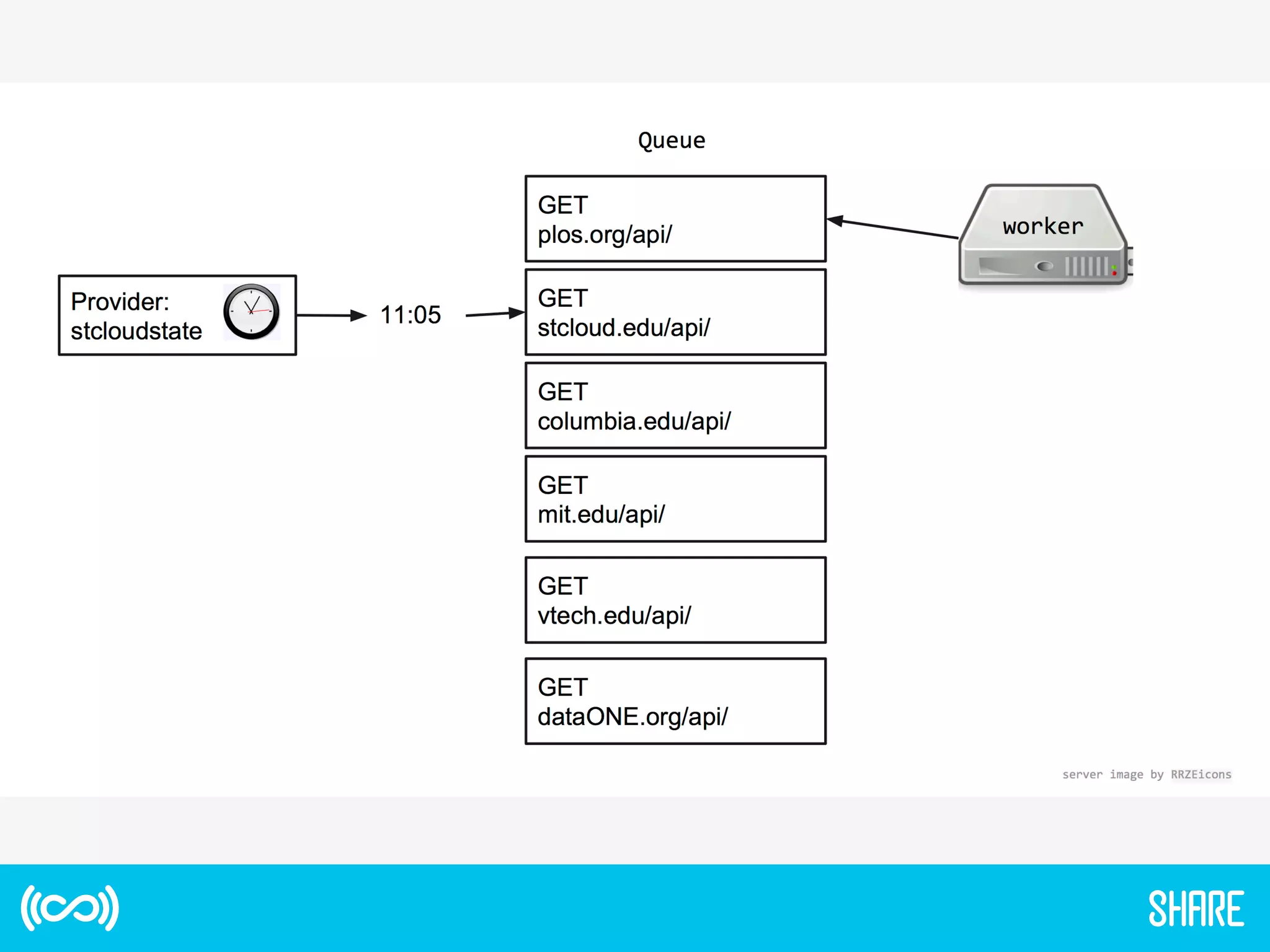 Queue

Provider:
stcloudstate

11:05

GET
plos.org/api/

GET
stcloud.edu/api/

GET
columbia.edu/api/

GET
mit.edu/api/

GET
vtech.edu/api/

GET
dataONE.org/api/

worker

server image by RRZEicons

SHARE